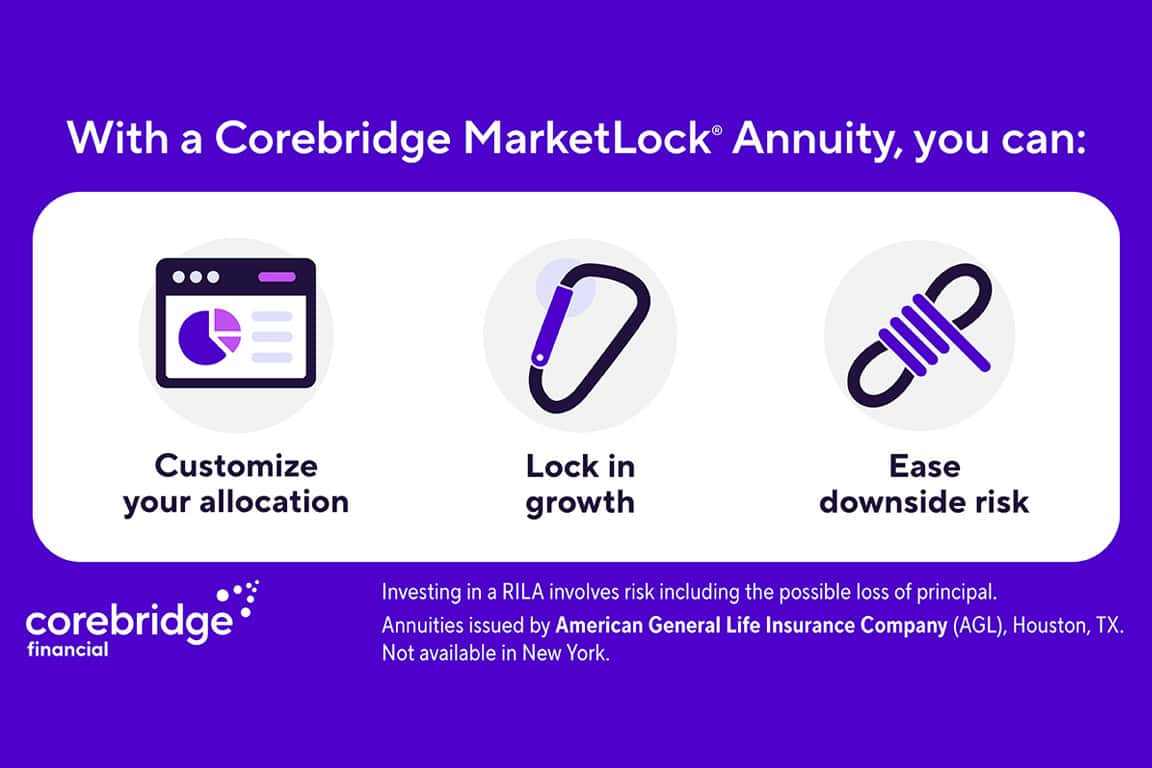 With a Corebridge MarketLock® Annuity, you can:

Customize your allocation

Lock in growth

Ease downside risk

corebridge financial

Investing in a RILA involves risk including the possible loss of principal.
Annuities issued by American General Life Insurance Company (AGL), Houston, TX. Not available in New York.